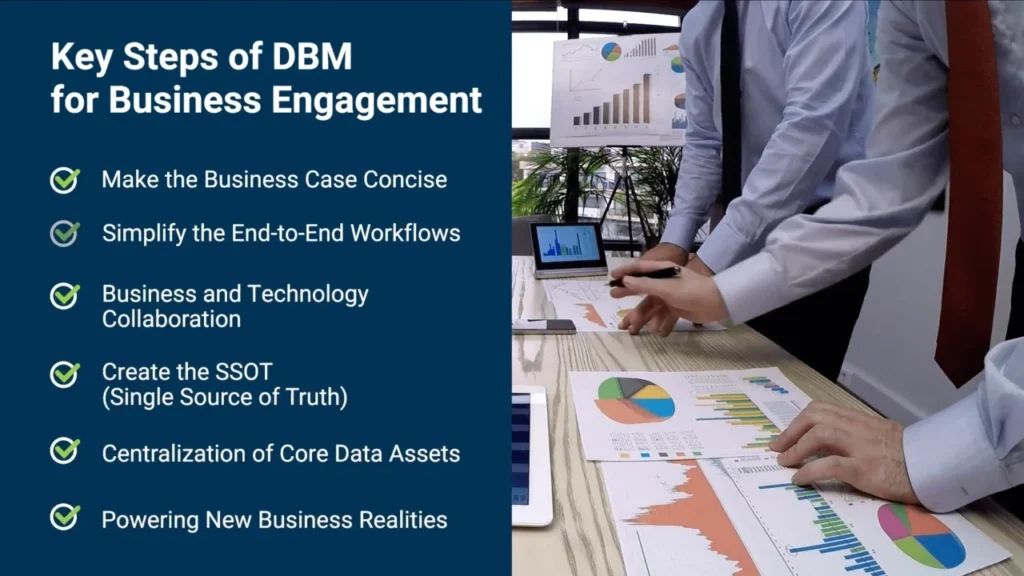 Key Steps of DBM for Business Engagement

Make the Business Case Concise

Simplify the End-to-End Workflows

Business and Technology Collaboration

Create the SSOT (Single Source of Truth)

Centralization of Core Data Assets

Powering New Business Realities